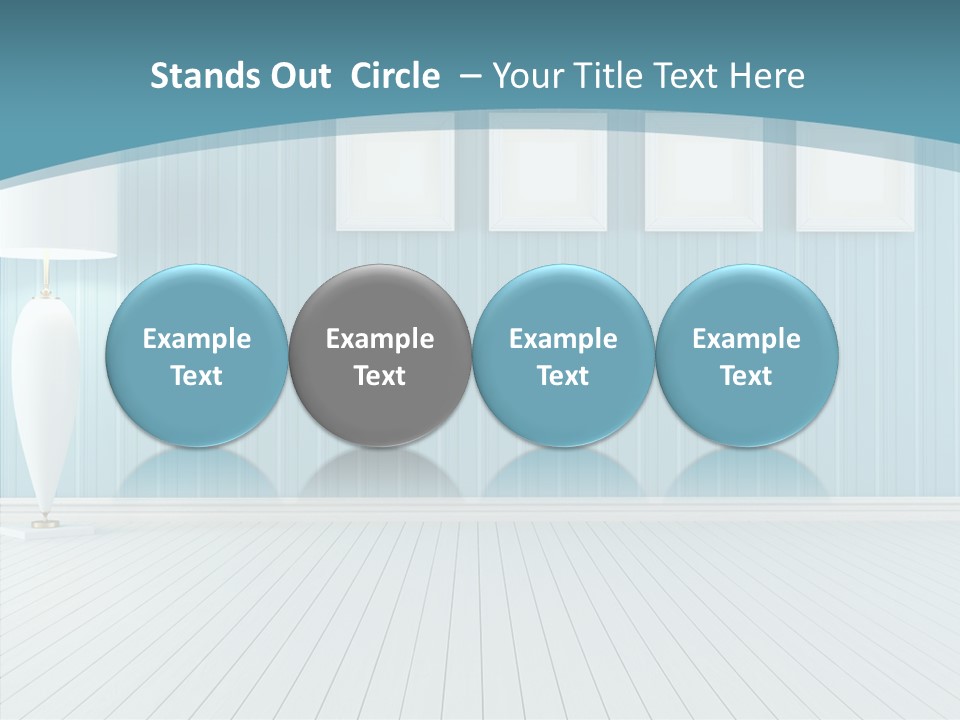 Stands Out Circle – Your Title Text Here

Example Text

Example Text

Example Text

Example Text